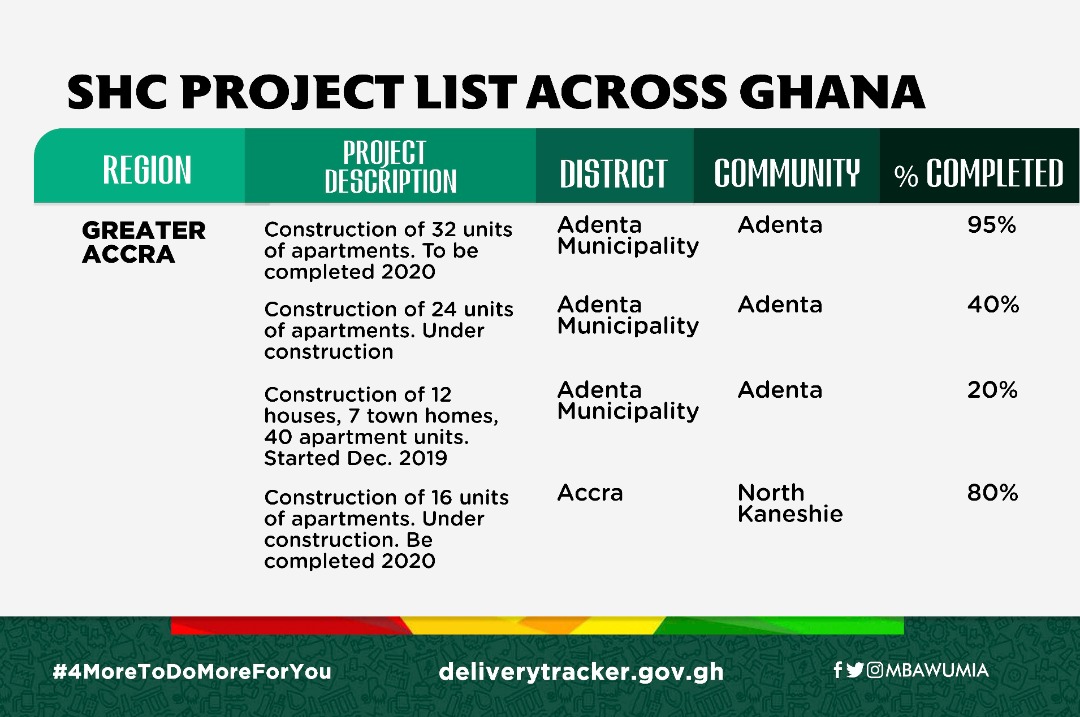 SHC PROJECT LIST ACROSS GHANA

| REGION | PROJECT DESCRIPTION | DISTRICT | COMMUNITY | % COMPLETED |
|---|---|---|---|---|
| GREATER ACCRA | Construction of 32 units of apartments. To be completed 2020 | Adenta Municipality | Adenta | 95% |
| | Construction of 24 units of apartments. Under construction | Adenta Municipality | Adenta | 40% |
| | Construction of 12 houses, 7 town homes, 40 apartment units. Started Dec. 2019 | Adenta Municipality | Adenta | 20% |
| | Construction of 16 units of apartments. Under construction. Be completed 2020 | Accra | North Kaneshie | 80% |

#4MoreToDoMoreForYou

deliverytracker.gov.gh

MBAWUMIA